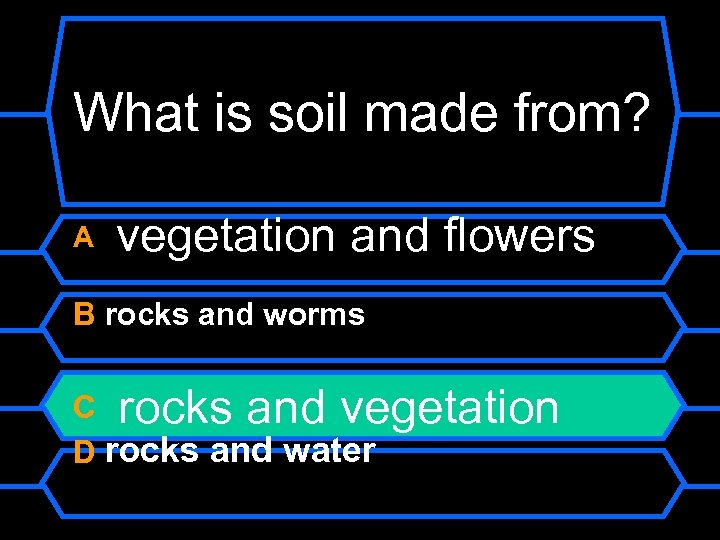 What is soil made from?

A vegetation and flowers

B rocks and worms

C rocks and vegetation

D rocks and water